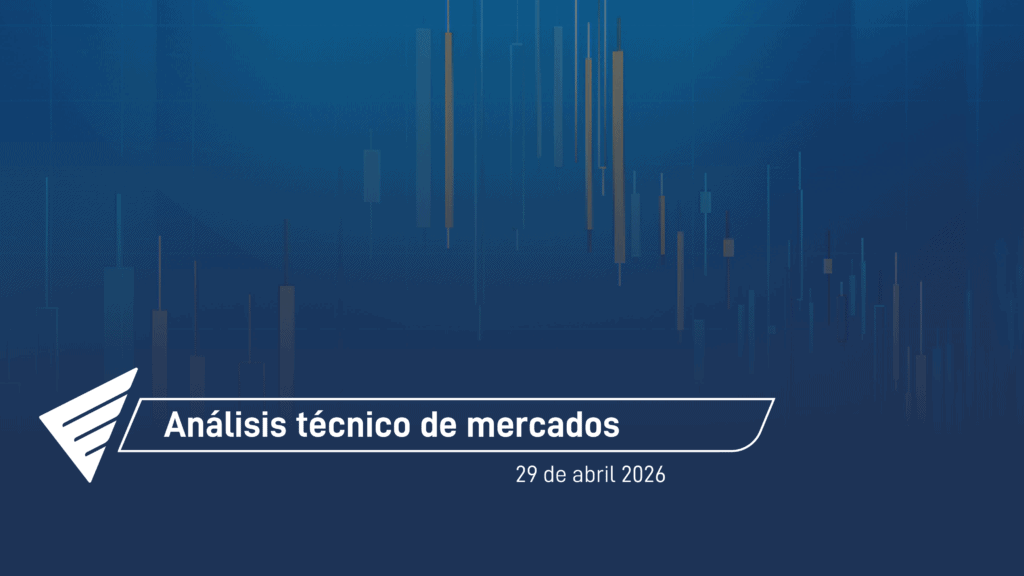 Análisis técnico de mercados

29 de abril 2026